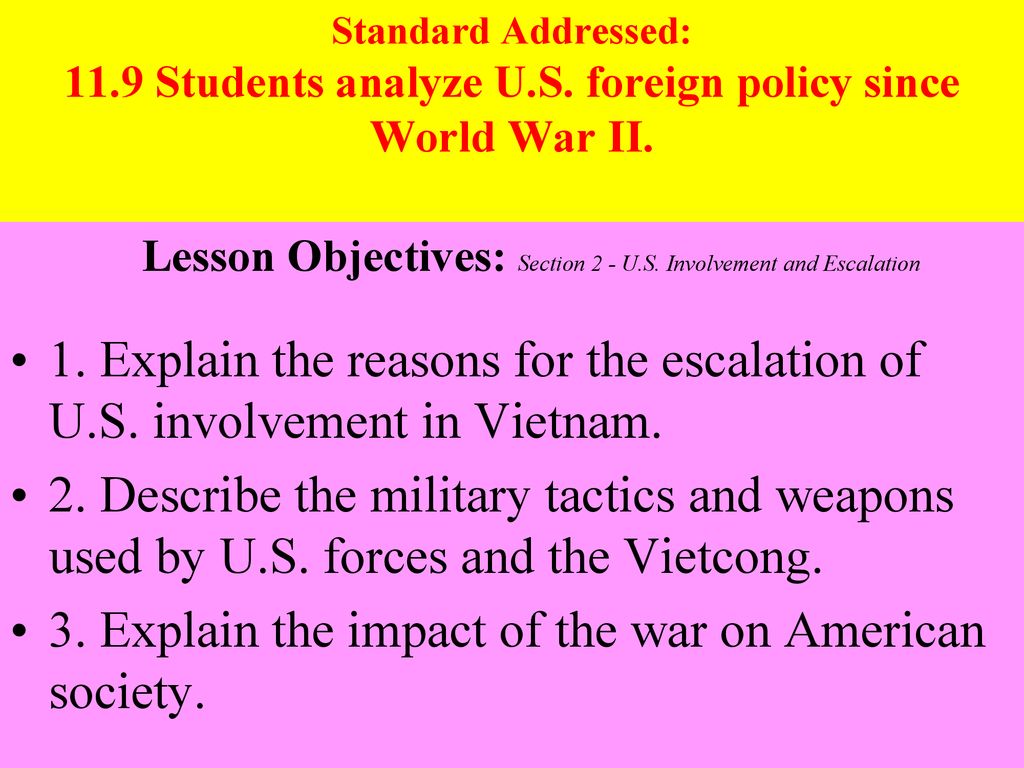 Standard Addressed:
11.9 Students analyze U.S. foreign policy since World War II.

Lesson Objectives: Section 2 - U.S. Involvement and Escalation

• 1. Explain the reasons for the escalation of U.S. involvement in Vietnam.
• 2. Describe the military tactics and weapons used by U.S. forces and the Vietcong.
• 3. Explain the impact of the war on American society.